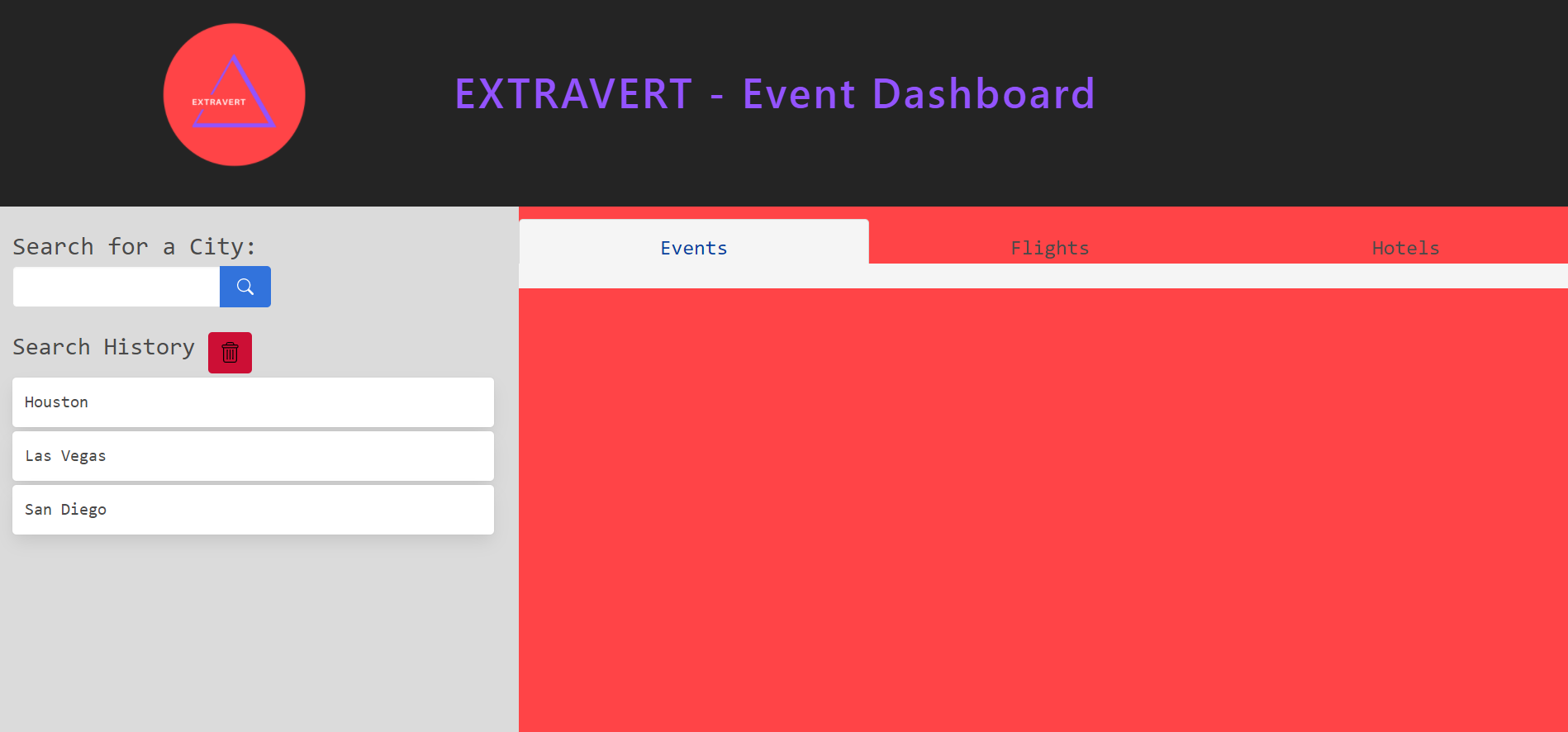 EXTRAVERT

EXTRAVERT - Event Dashboard

Search for a City:

Search History

Houston

Las Vegas

San Diego

Events

Flights

Hotels